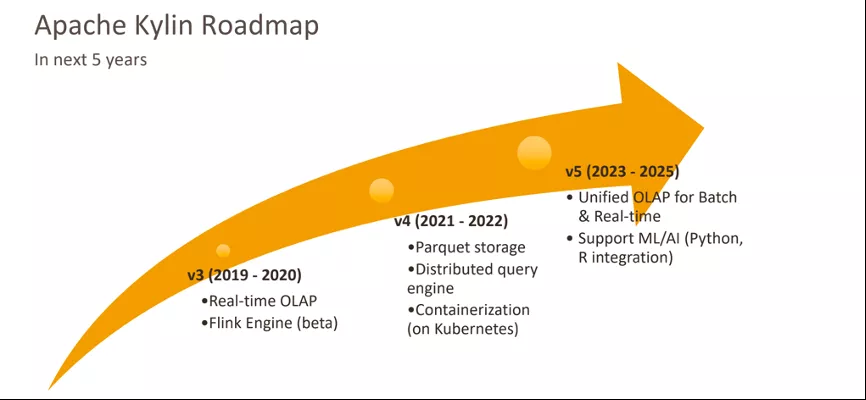 Apache Kylin Roadmap

In next 5 years

v3 (2019 - 2020)

•Real-time OLAP

•Flink Engine (beta)

v4 (2021 - 2022)

•Parquet storage

•Distributed query engine

•Containerization (on Kubernetes)

v5 (2023 - 2025)

• Unified OLAP for Batch & Real-time

• Support ML/AI (Python, R integration)